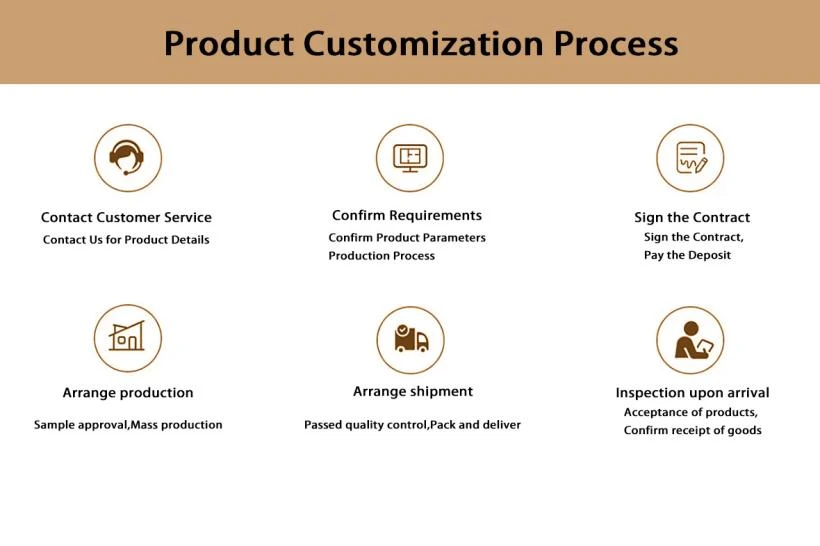 Product Customization Process

Contact Customer Service
Contact Us for Product Details

Confirm Requirements
Confirm Product Parameters
Production Process

Sign the Contract
Sign the Contract,
Pay the Deposit

Arrange production
Sample approval,Mass production

Arrange shipment
Passed quality control,Pack and deliver

Inspection upon arrival
Acceptance of products,
Confirm receipt of goods